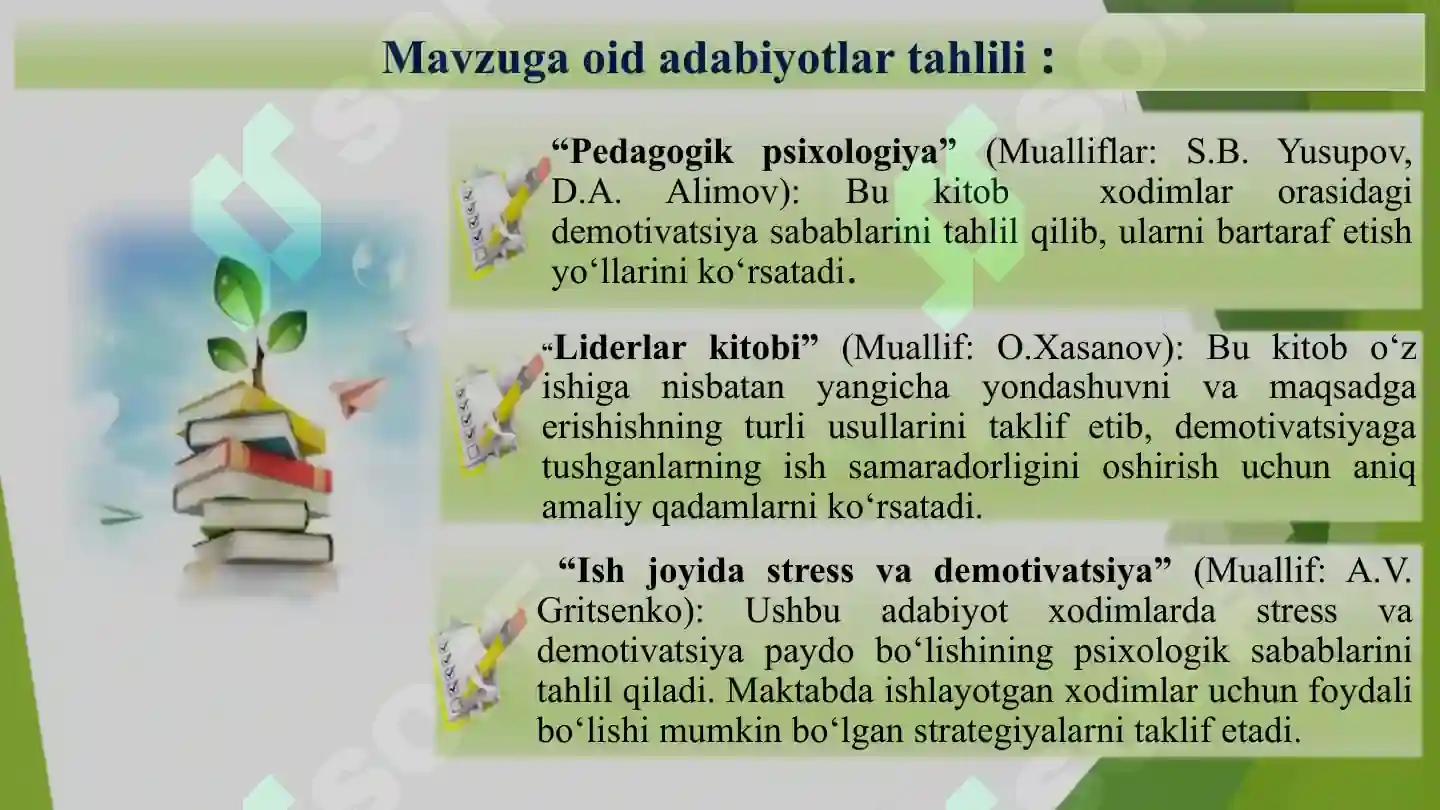 Mavzuga oid adabiyotlar tahlili :

“Pedagogik psixologiya” (Mualliflar: S.B. Yusupov, D.A. Alimov): Bu kitob xodimlar orasidagi demotivatsiya sabablarini tahlil qilib, ularni bartaraf etish yo‘llarini ko‘rsatadi.

“Liderlar kitobi” (Muallif: O.Xasanov): Bu kitob o‘z ishiga nisbatan yangicha yondashuvni va maqsadga erishishning turli usullarini taklif etib, demotivatsiyaga tushganlarning ish samaradorligini oshirish uchun aniq amaliy qadamlarni ko‘rsatadi.

“Ish joyida stress va demotivatsiya” (Muallif: A.V. Gritsenko): Ushbu adabiyot xodimlarda stress va demotivatsiya paydo bo‘lishining psixologik sabablarini tahlil qiladi. Maktabda ishlayotgan xodimlar uchun foydali bo‘lishi mumkin bo‘lgan strategiyalarni taklif etadi.